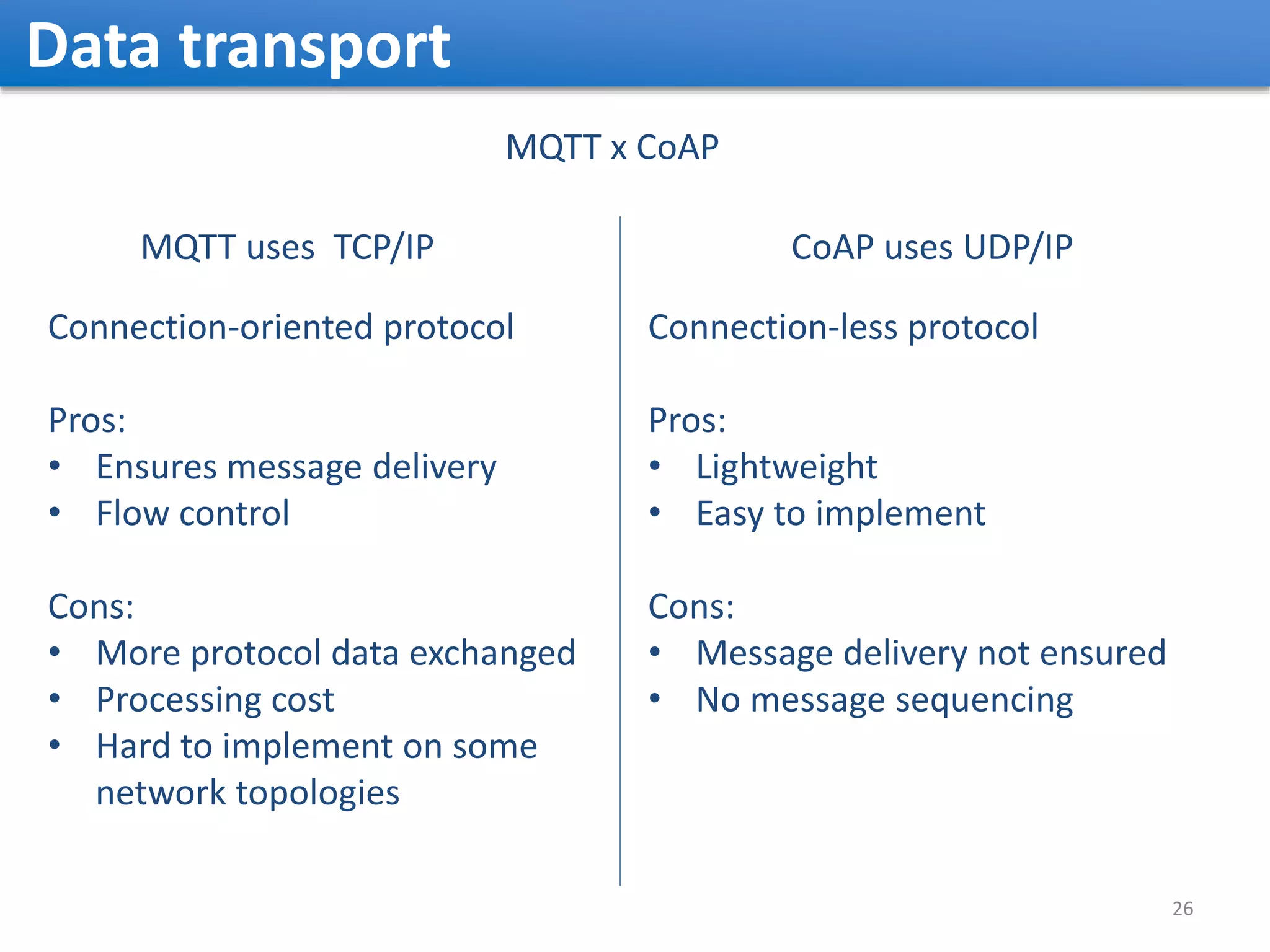 Data transport

MQTT x CoAP

MQTT uses  TCP/IP

Connection-oriented protocol

Pros:
• Ensures message delivery
• Flow control

Cons:
• More protocol data exchanged
• Processing cost
• Hard to implement on some network topologies

CoAP uses UDP/IP

Connection-less protocol

Pros:
• Lightweight
• Easy to implement

Cons:
• Message delivery not ensured
• No message sequencing

26